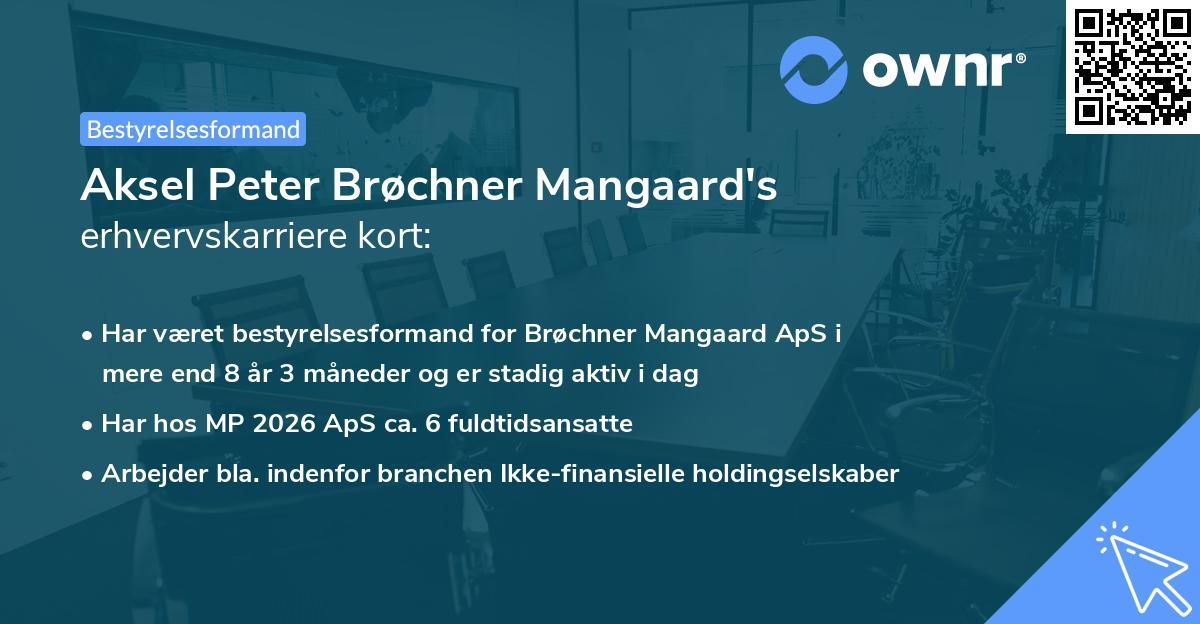 ownr®

Bestyrelsesformand

Aksel Peter Brøchner Mangaard's
erhvervskarriere kort:

• Har været bestyrelsesformand for Brøchner Mangaard ApS i mere end 8 år 3 måneder og er stadig aktiv i dag
• Har hos MP 2026 ApS ca. 6 fuldtidsansatte
• Arbejder bla. indenfor branchen Ikke-finansielle holdingselskaber